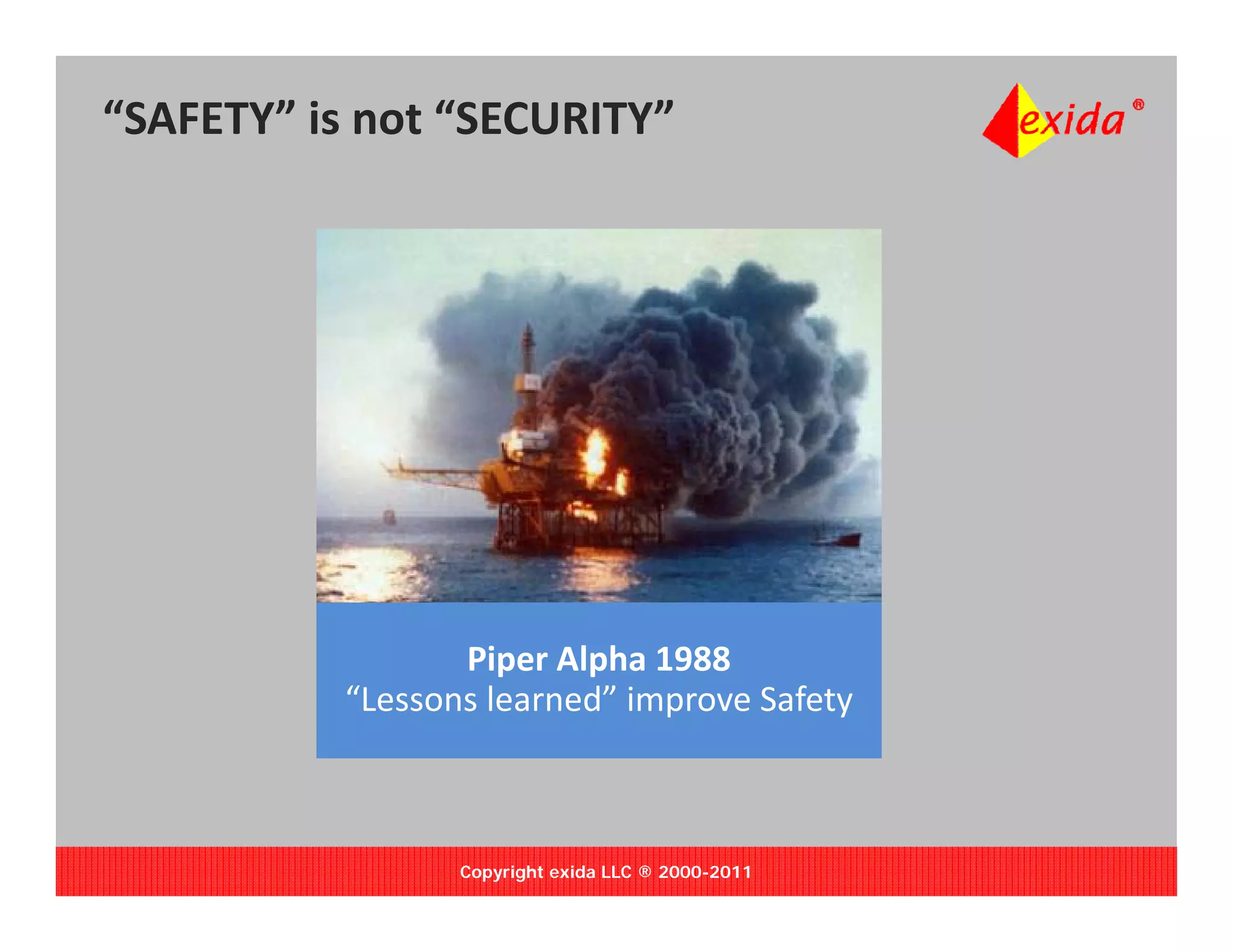 “SAFETY” is not “SECURITY”

exida®

Piper Alpha 1988
“Lessons learned” improve Safety

Copyright exida LLC ® 2000-2011